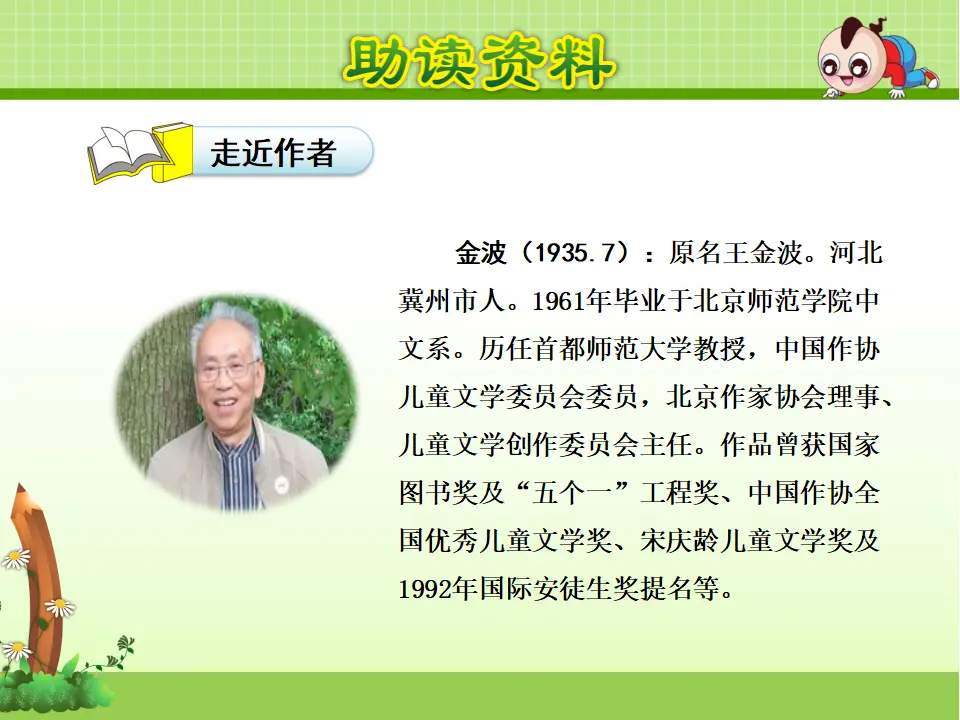 助读资料

走近作者

金波（1935.7）：原名王金波。河北冀州市人。1961年毕业于北京师范学院中文系。历任首都师范大学教授，中国作协儿童文学委员会委员，北京作家协会理事、儿童文学创作委员会主任。作品曾获国家图书奖及“五个一”工程奖、中国作协全国优秀儿童文学奖、宋庆龄儿童文学奖及1992年国际安徒生奖提名等。